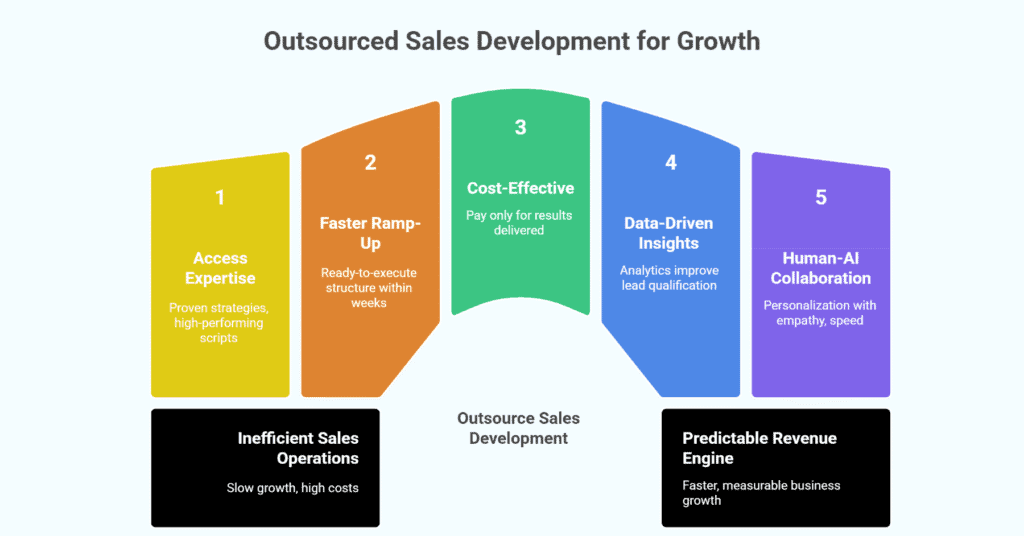 Outsourced Sales Development for Growth

1

Access Expertise

Proven strategies, high-performing scripts

2

Faster Ramp-Up

Ready-to-execute structure within weeks

3

Cost-Effective

Pay only for results delivered

4

Data-Driven Insights

Analytics improve lead qualification

5

Human-AI Collaboration

Personalization with empathy, speed

Inefficient Sales Operations

Slow growth, high costs

Outsource Sales Development

Predictable Revenue Engine

Faster, measurable business growth